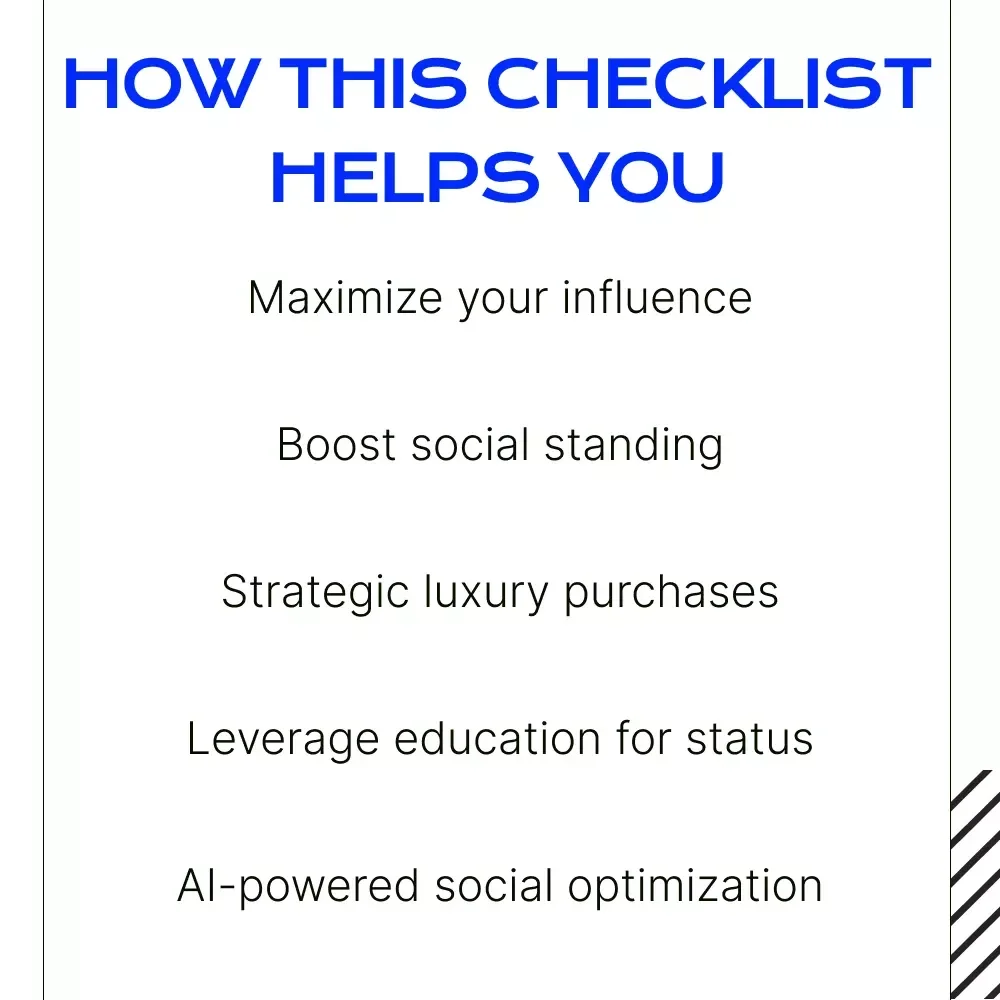 HOW THIS CHECKLIST HELPS YOU

Maximize your influence

Boost social standing

Strategic luxury purchases

Leverage education for status

AI-powered social optimization